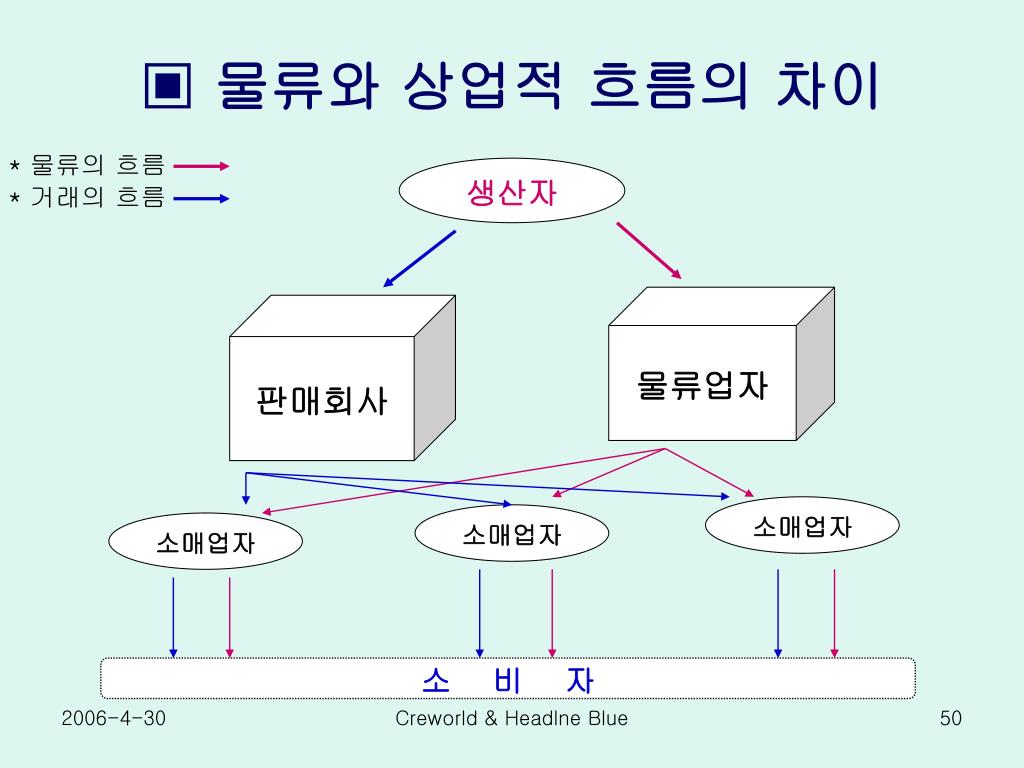 ▣ 물류와 상업적 흐름의 차이

* 물류의 흐름
* 거래의 흐름

생산자

판매회사

물류업자

소매업자

소매업자

소매업자

소 비 자

2006-4-30

Creworld & Headlne Blue

50